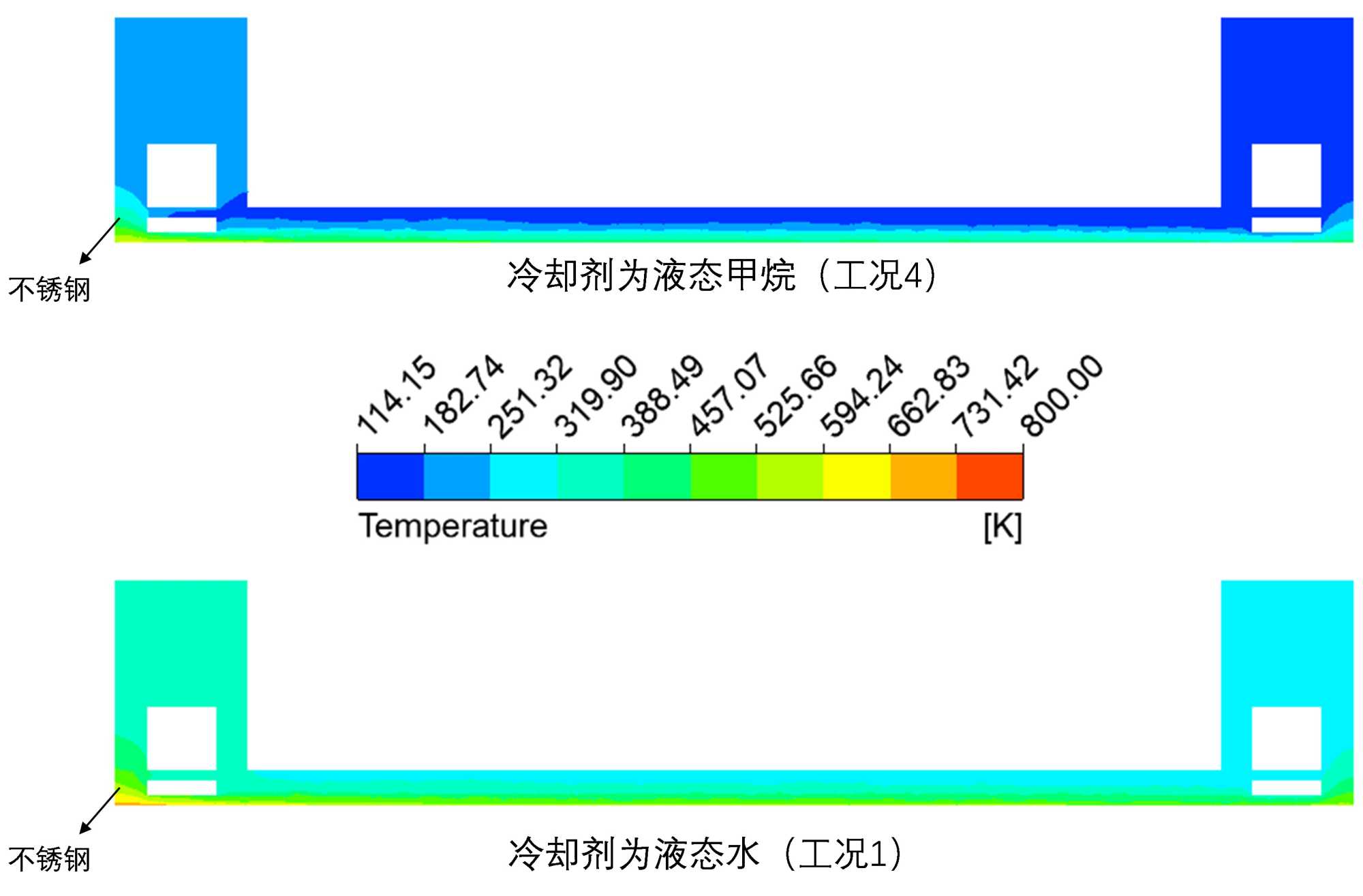 不锈钢

冷却剂为液态甲烷（工况4）

114.15 182.74 251.32 319.90 388.49 457.07 525.66 594.24 662.83 731.42 800.00

Temperature [K]

不锈钢

冷却剂为液态水（工况1）